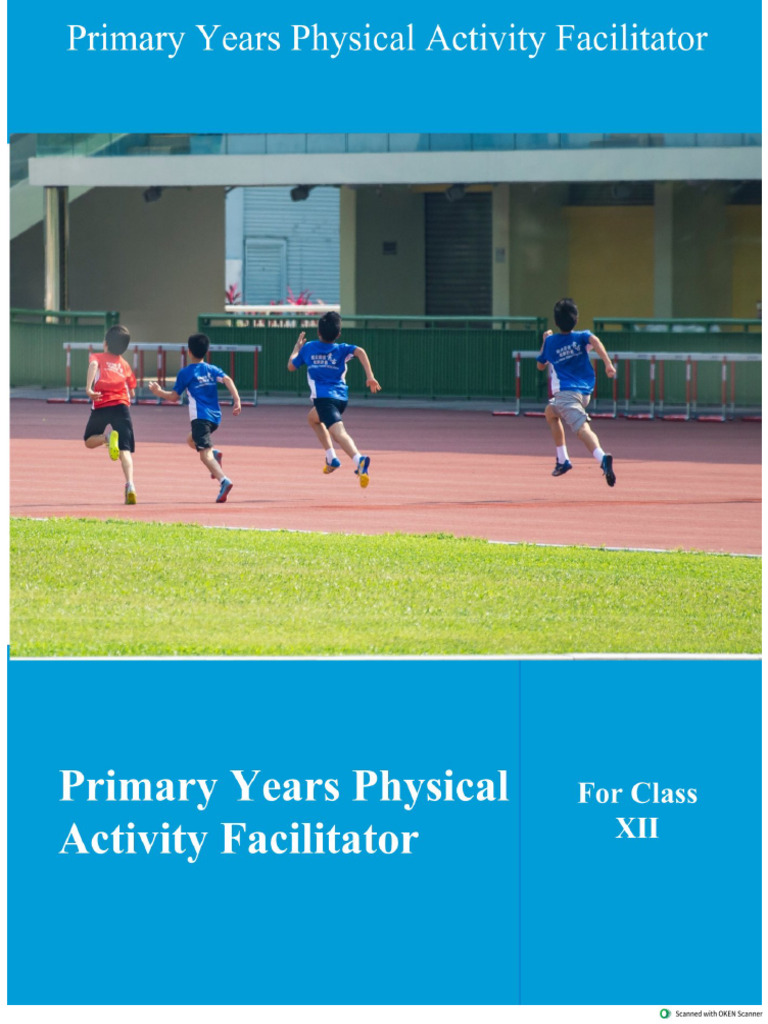 Primary Years Physical Activity Facilitator

Primary Years Physical Activity Facilitator

For Class XII

Scanned with OKEN Scanner